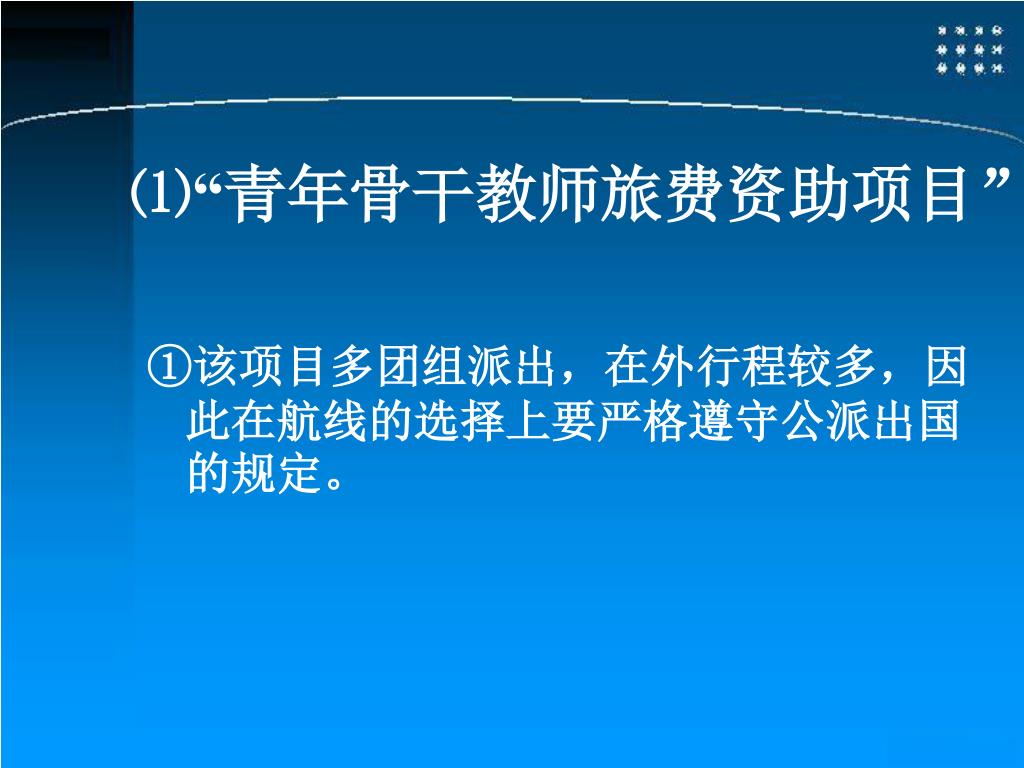 ⑴“青年骨干教师旅费资助项目”

①该项目多团组派出，在外行程较多，因此在航线的选择上要严格遵守公派出国的规定。